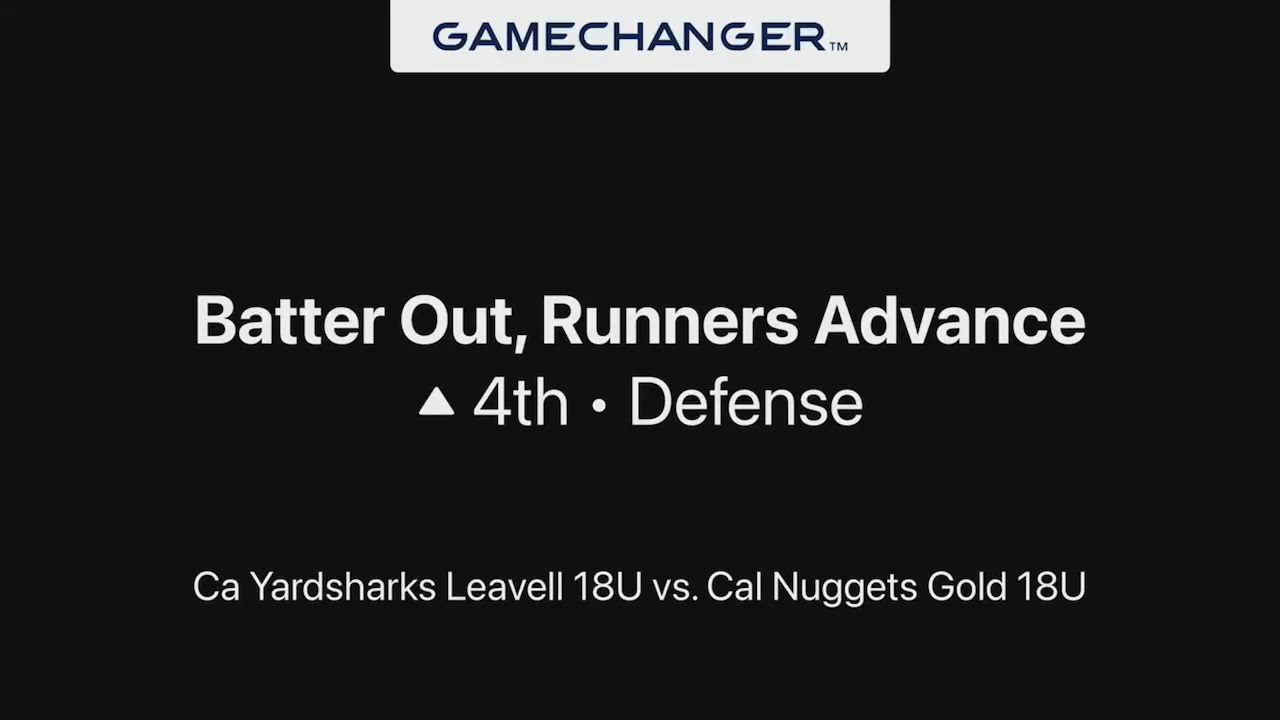 GAMECHANGER™

Batter Out, Runners Advance
▲ 4th • Defense

Ca Yardsharks Leavell 18U vs. Cal Nuggets Gold 18U